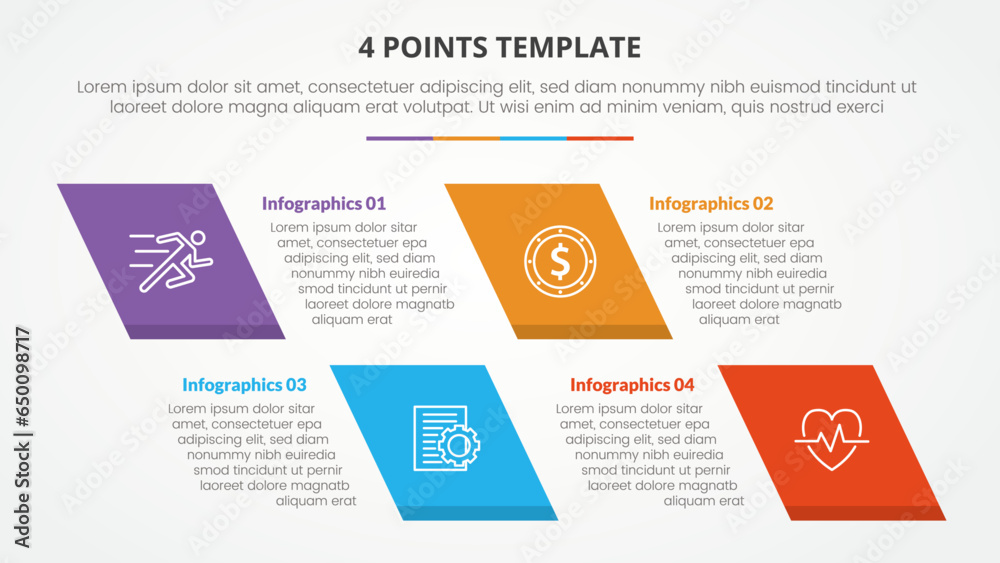 4 POINTS TEMPLATE

Lorem ipsum dolor sit amet, consectetuer adipiscing elit, sed diam nonummy nibh euismod tincidunt ut laoreet dolore magna aliquam erat volutpat. Ut wisi enim ad minim veniam, quis nostrud exerci

Infographics 01
Lorem ipsum dolor sitar amet, consectetuer epa adipiscing elit, sed diam nonummy nibh euiredia smod tincidunt ut pernir laoreet dolore magnatb aliquam erat

Infographics 02
Lorem ipsum dolor sitar amet, consectetuer epa adipiscing elit, sed diam nonummy nibh euiredia smod tincidunt ut pernir laoreet dolore magnatb aliquam erat

Infographics 03
Lorem ipsum dolor sitar amet, consectetuer epa adipiscing elit, sed diam nonummy nibh euiredia smod tincidunt ut pernir laoreet dolore magnatb aliquam erat

Infographics 04
Lorem ipsum dolor sitar amet, consectetuer epa adipiscing elit, sed diam nonummy nibh euiredia smod tincidunt ut pernir laoreet dolore magnatb aliquam erat

Adobe Stock | #650098717